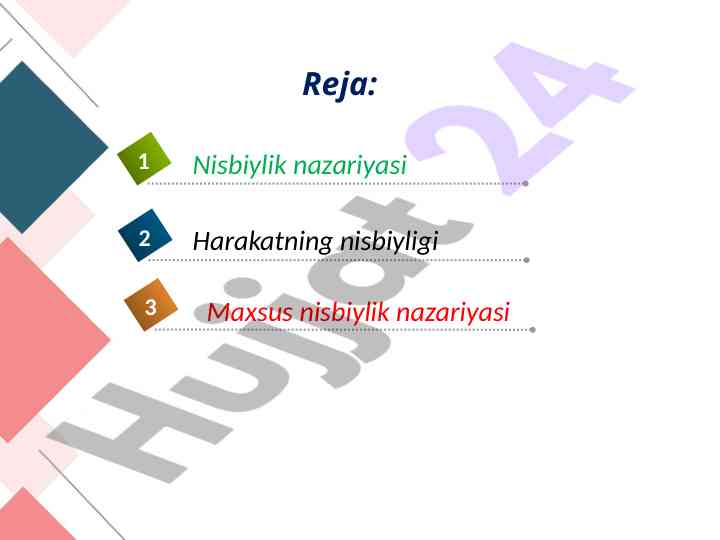 Reja:

1 Nisbiylik nazariyasi

2 Harakatning nisbiyligi

3 Maxsus nisbiylik nazariyasi

Hujjat 24